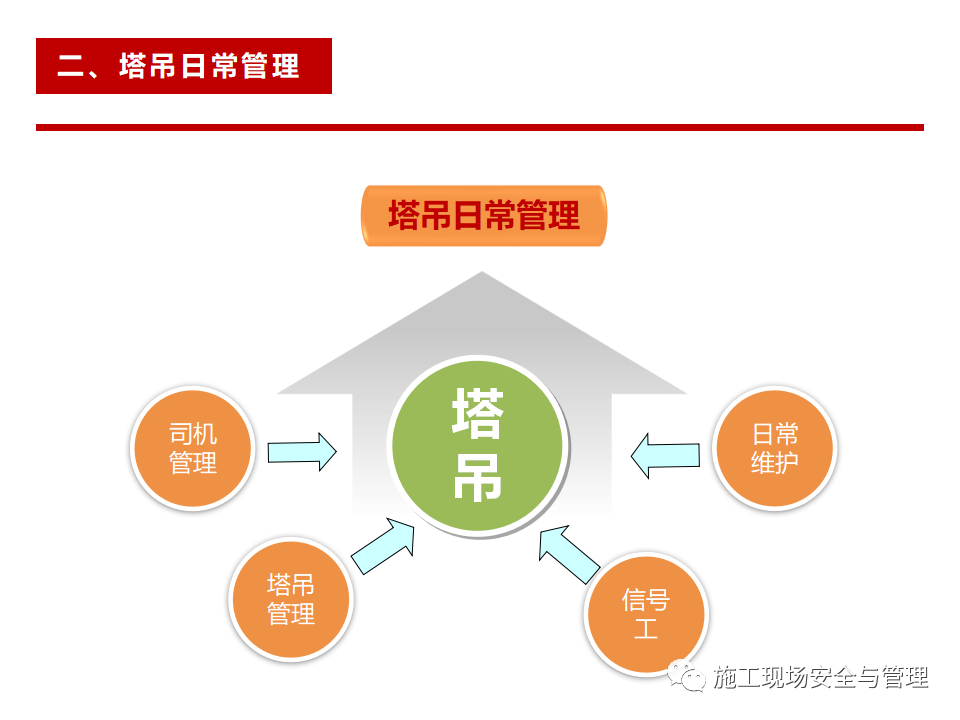 二、塔吊日常管理

塔吊日常管理

塔吊

司机管理

日常维护

塔吊管理

信号工

施工现场安全与管理